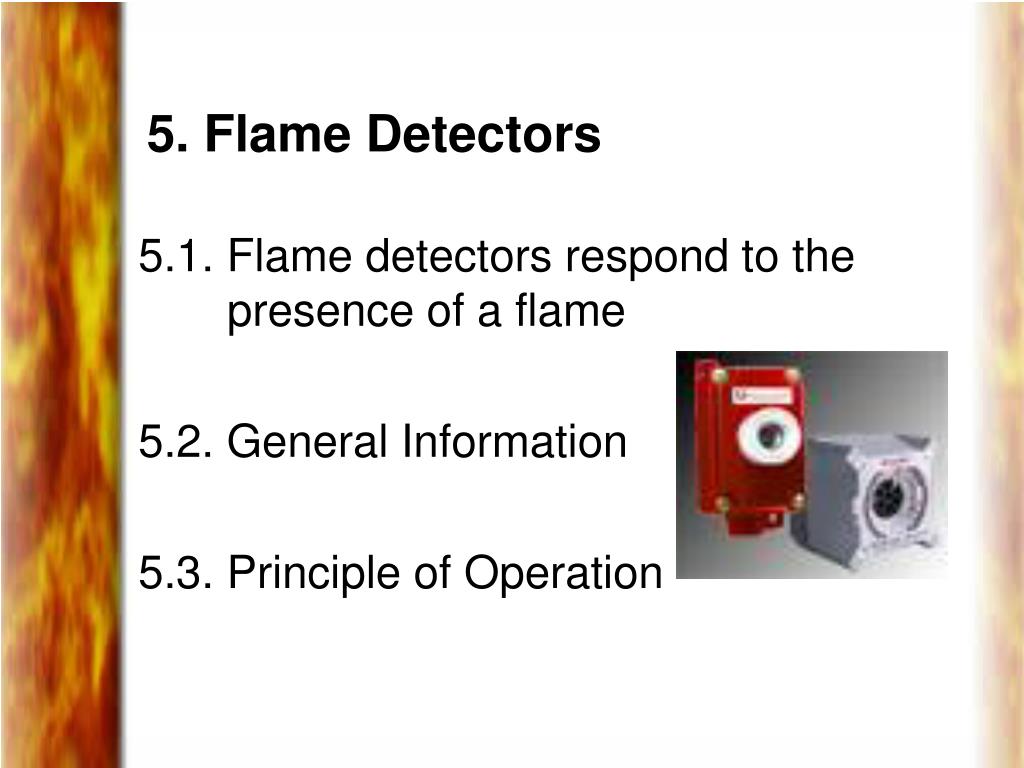 5. Flame Detectors

5.1. Flame detectors respond to the presence of a flame

5.2. General Information

5.3. Principle of Operation